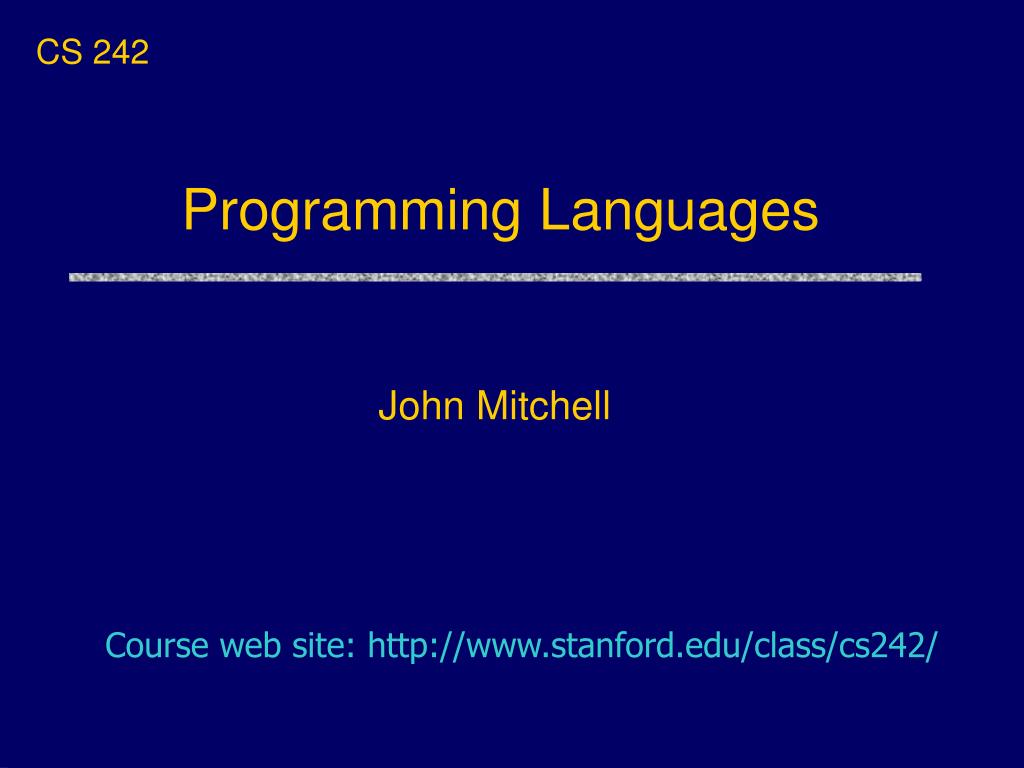 CS 242

Programming Languages

John Mitchell

Course web site: http://www.stanford.edu/class/cs242/